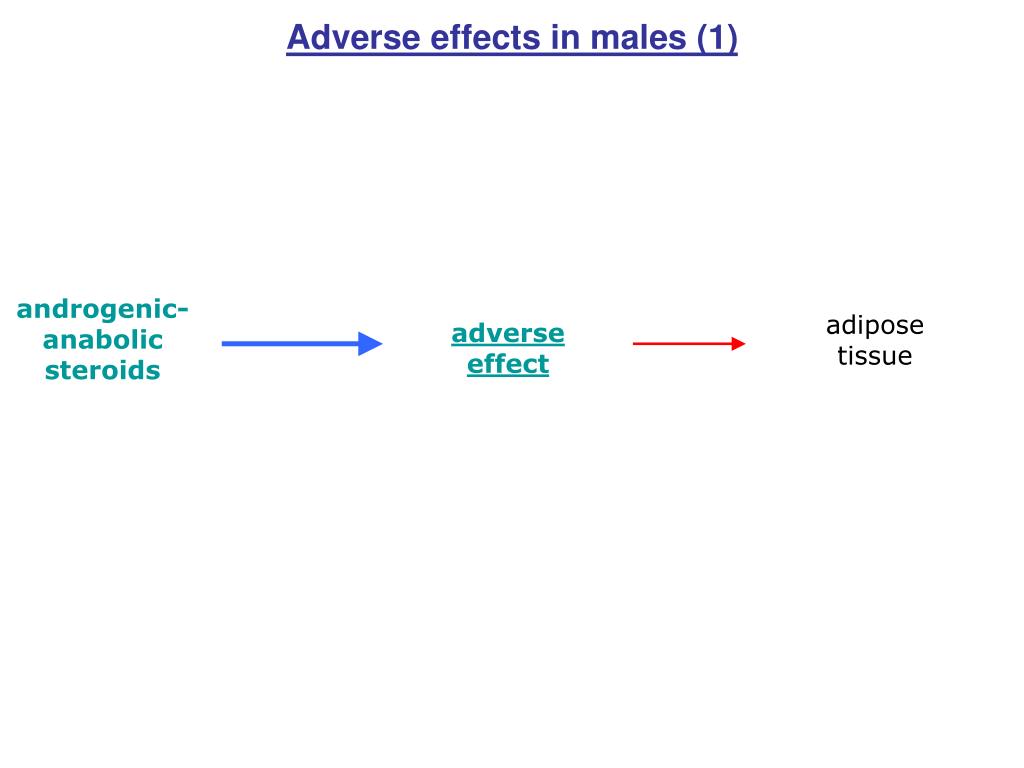 Adverse effects in males (1)

androgenic-anabolic steroids

adverse effect

adipose tissue